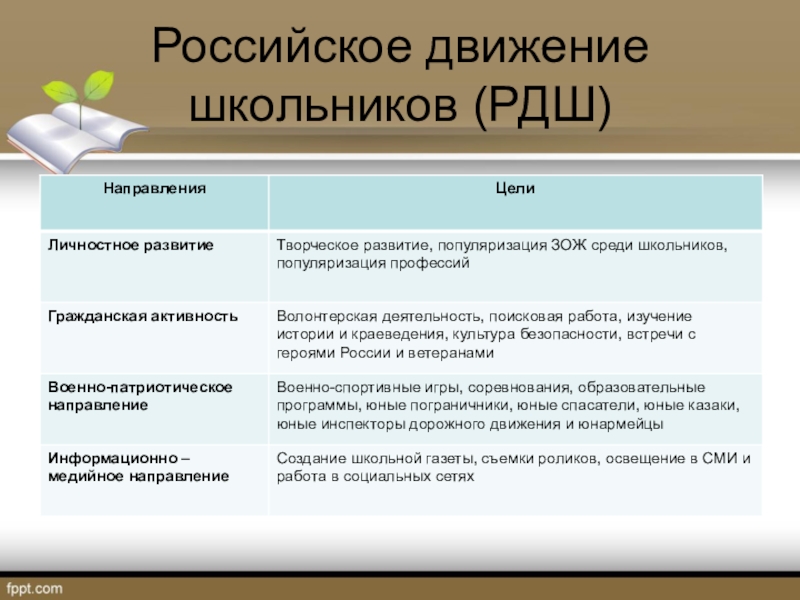 Российское движение школьников (РДШ)

| Направления | Цели |
|---|---|
| Личностное развитие | Творческое развитие, популяризация ЗОЖ среди школьников, популяризация профессий |
| Гражданская активность | Волонтерская деятельность, поисковая работа, изучение истории и краеведения, культура безопасности, встречи с героями России и ветеранами |
| Военно-патриотическое направление | Военно-спортивные игры, соревнования, образовательные программы, юные пограничники, юные спасатели, юные казаки, юные инспекторы дорожного движения и юнармейцы |
| Информационно – медийное направление | Создание школьной газеты, съемки роликов, освещение в СМИ и работа в социальных сетях |

fppt.com